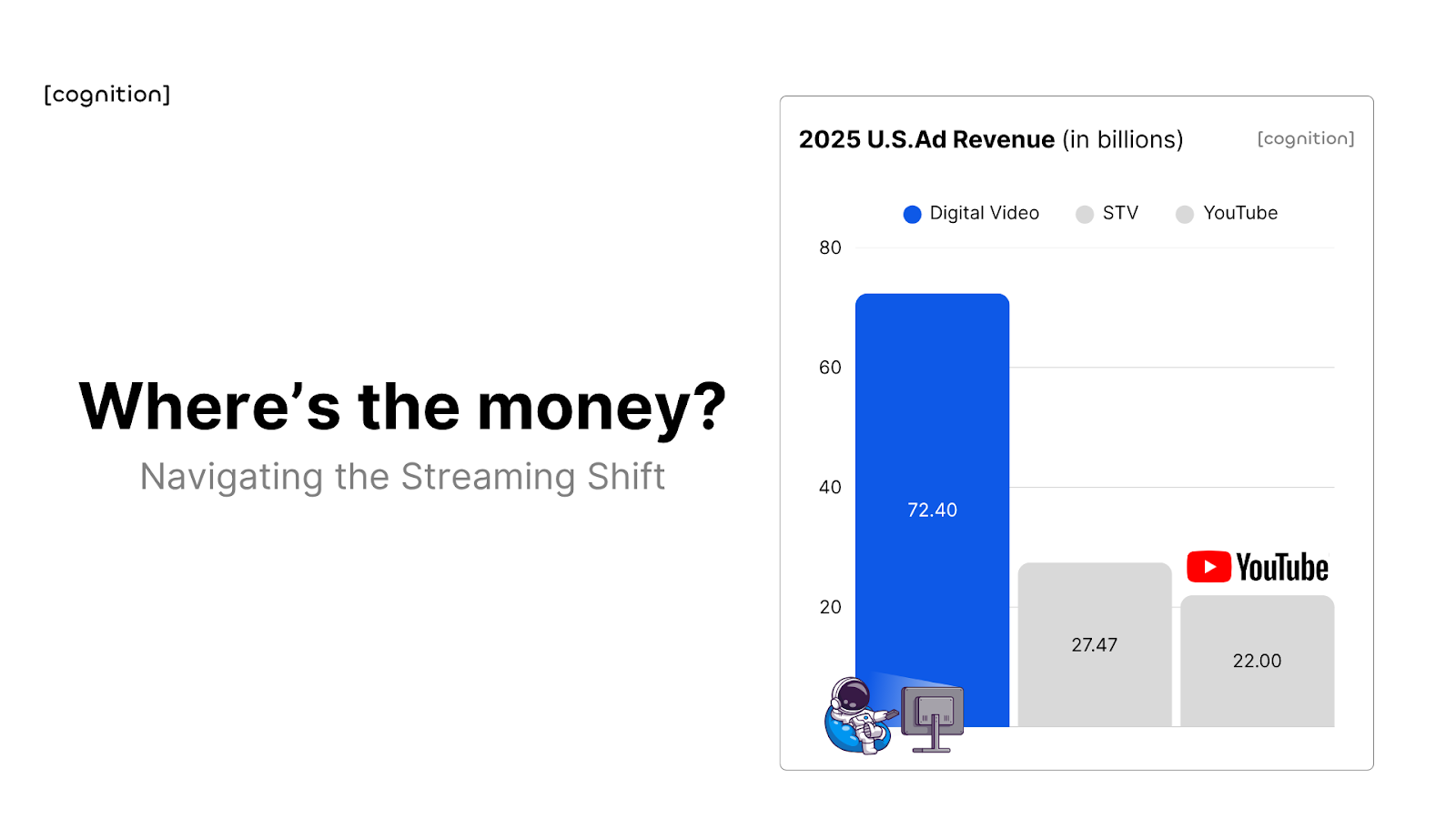 [cognition]

Where's the money?

Navigating the Streaming Shift

2025 U.S.Ad Revenue (in billions)

[cognition]

Digital Video STV YouTube

80
60
40
20

72.40

27.47

YouTube

22.00